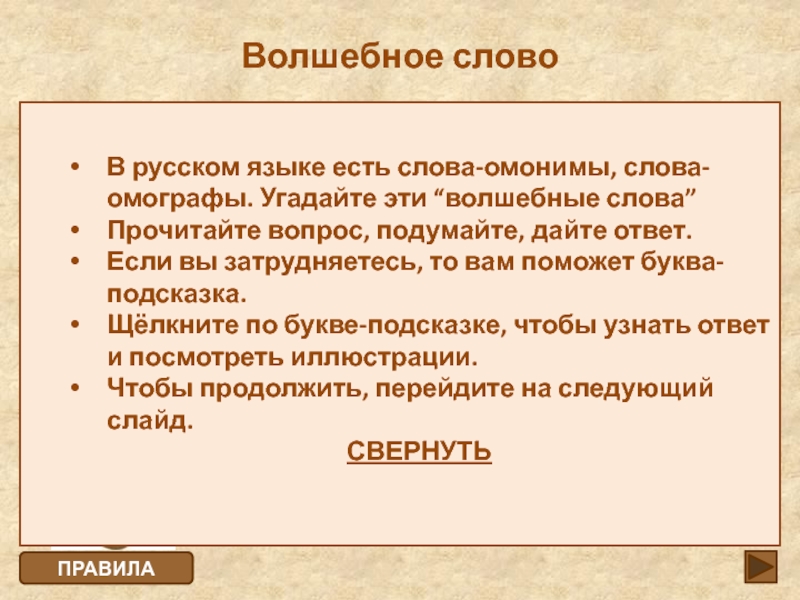 Волшебное слово

• В русском языке есть слова-омонимы, слова-омографы. Угадайте эти “волшебные слова”
• Прочитайте вопрос, подумайте, дайте ответ.
• Если вы затрудняетесь, то вам поможет буква-подсказка.
• Щёлкните по букве-подсказке, чтобы узнать ответ и посмотреть иллюстрации.
• Чтобы продолжить, перейдите на следующий слайд.

СВЕРНУТЬ

ПРАВИЛА